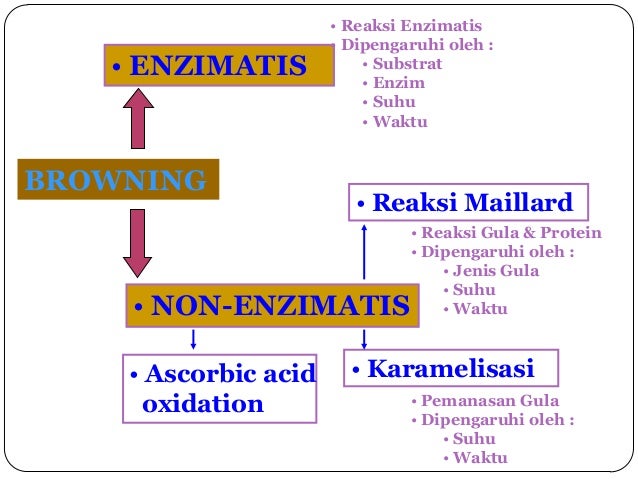 • ENZIMATIS

• Reaksi Enzimatis
• Dipengaruhi oleh :
• Substrat
• Enzim
• Suhu
• Waktu

BROWNING

• Reaksi Maillard

• Reaksi Gula & Protein
• Dipengaruhi oleh :
• Jenis Gula
• Suhu
• Waktu

• NON-ENZIMATIS

• Ascorbic acid oxidation

• Karamelisasi

• Pemanasan Gula
• Dipengaruhi oleh :
• Suhu
• Waktu